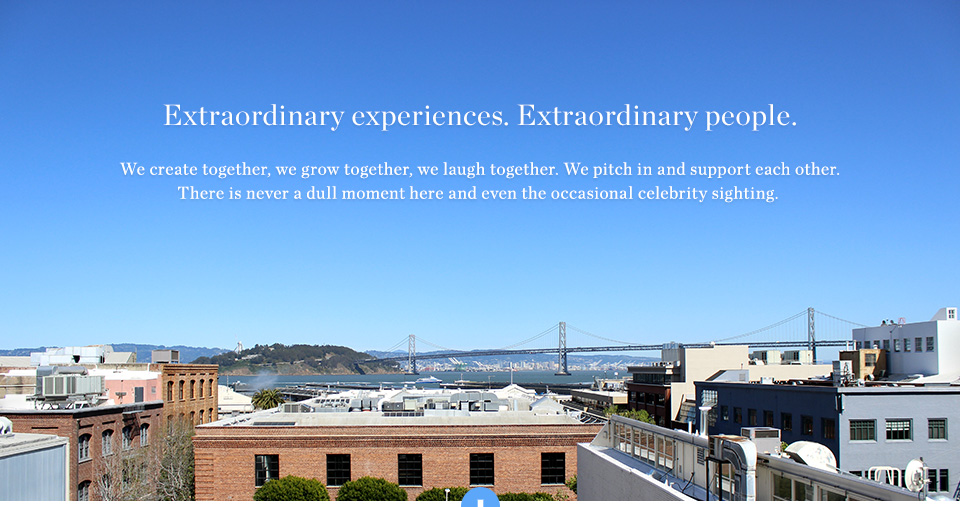 Extraordinary experiences. Extraordinary people.

We create together, we grow together, we laugh together. We pitch in and support each other. There is never a dull moment here and even the occasional celebrity sighting.